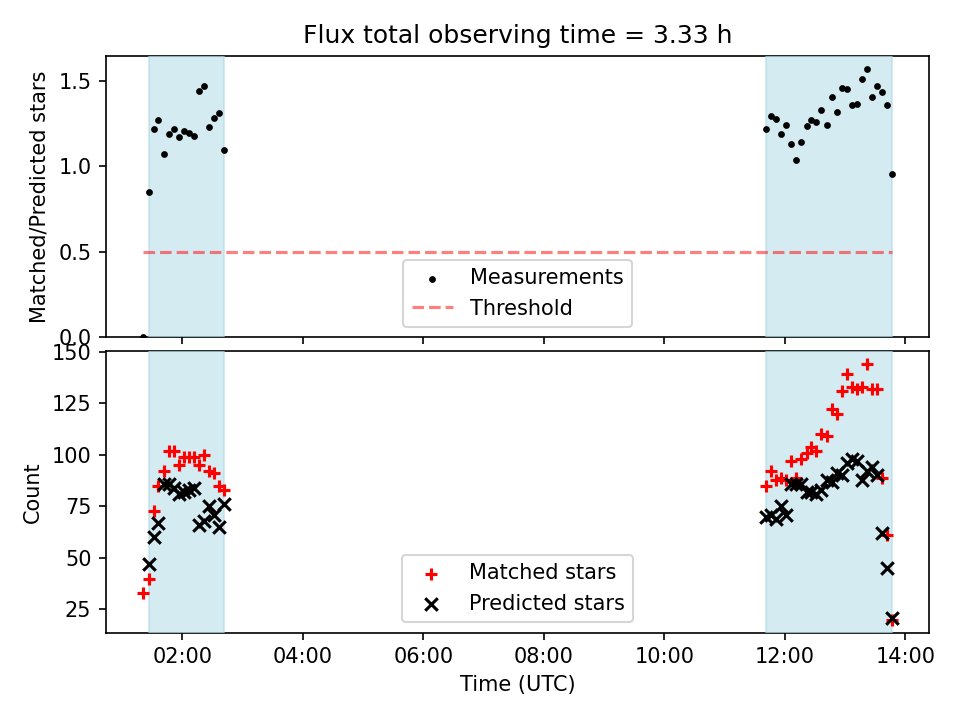 Flux total observing time = 3.33 h

Matched/Predicted stars

1.5
1.0
0.5
0.0

Measurements
Threshold

Count

150
125
100
75
50
25

Matched stars
Predicted stars

02:00
04:00
06:00
08:00
10:00
12:00
14:00

Time (UTC)